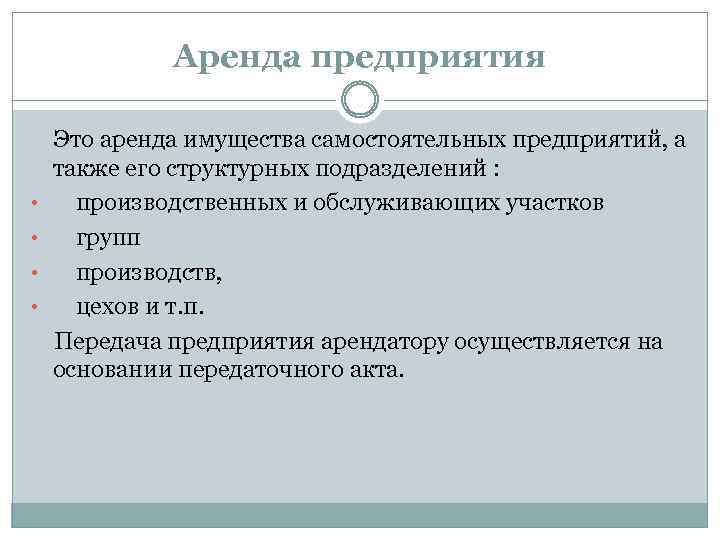 Аренда предприятия

Это аренда имущества самостоятельных предприятий, а также его структурных подразделений :

• производственных и обслуживающих участков
• групп
• производств,
• цехов и т.п.

Передача предприятия арендатору осуществляется на основании передаточного акта.